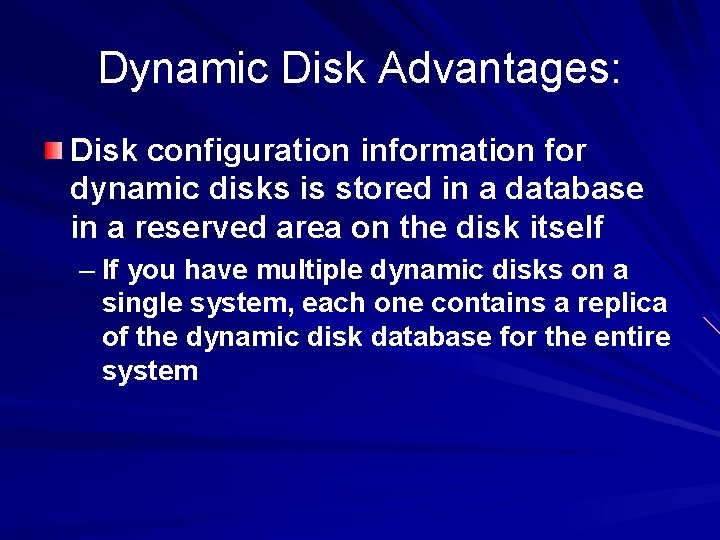 Dynamic Disk Advantages:

Disk configuration information for dynamic disks is stored in a database in a reserved area on the disk itself

– If you have multiple dynamic disks on a single system, each one contains a replica of the dynamic disk database for the entire system